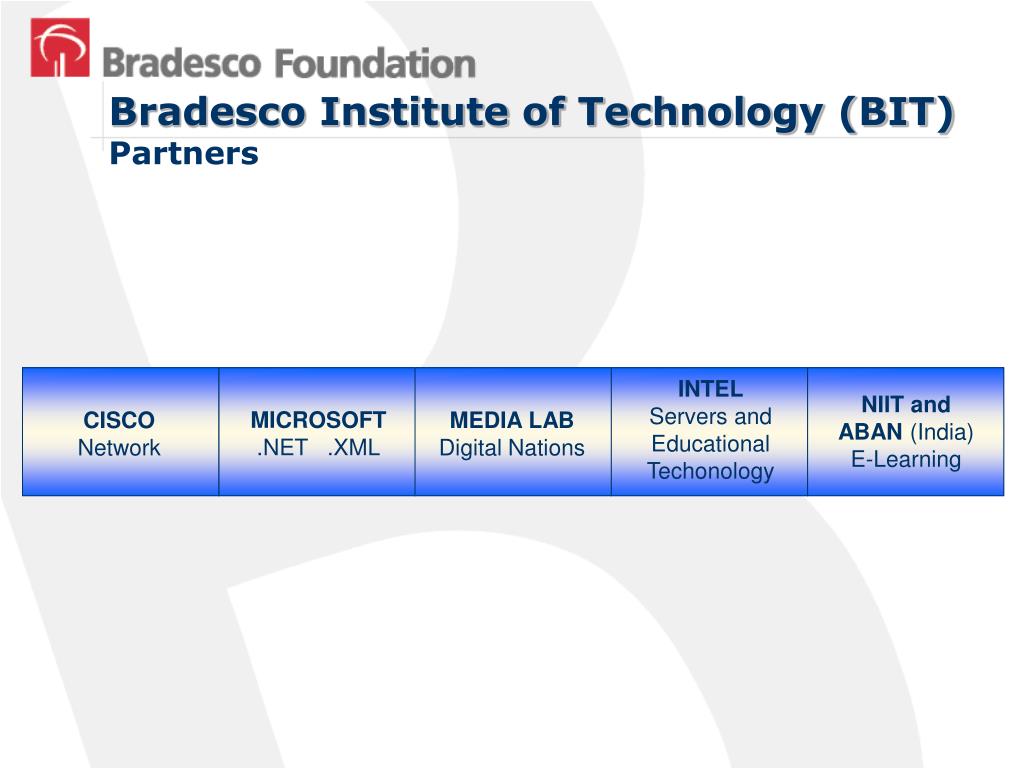 Bradesco Foundation

Bradesco Institute of Technology (BIT)
Partners

| CISCO Network | MICROSOFT .NET .XML | MEDIA LAB Digital Nations | INTEL Servers and Educational Techonology | NIIT and ABAN (India) E-Learning |
|---|---|---|---|---|